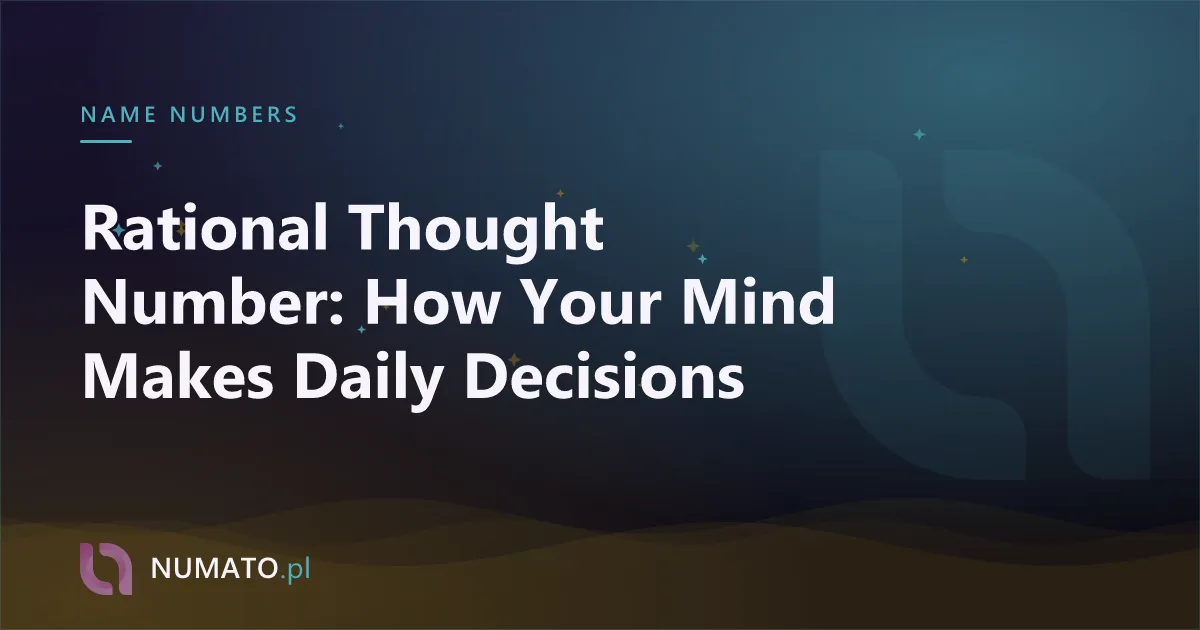 NAME NUMBERS

Rational Thought Number: How Your Mind Makes Daily Decisions

NUMATO.pl